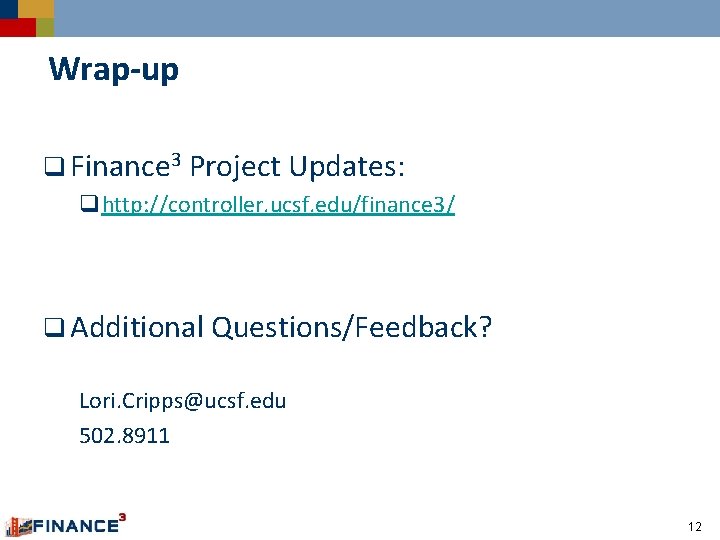 Wrap-up

❑ Finance$^3$ Project Updates:

❑ http://controller.ucsf.edu/finance3/

❑ Additional Questions/Feedback?

Lori.Cripps@ucsf.edu

502.8911

FINANCE$^3$

12